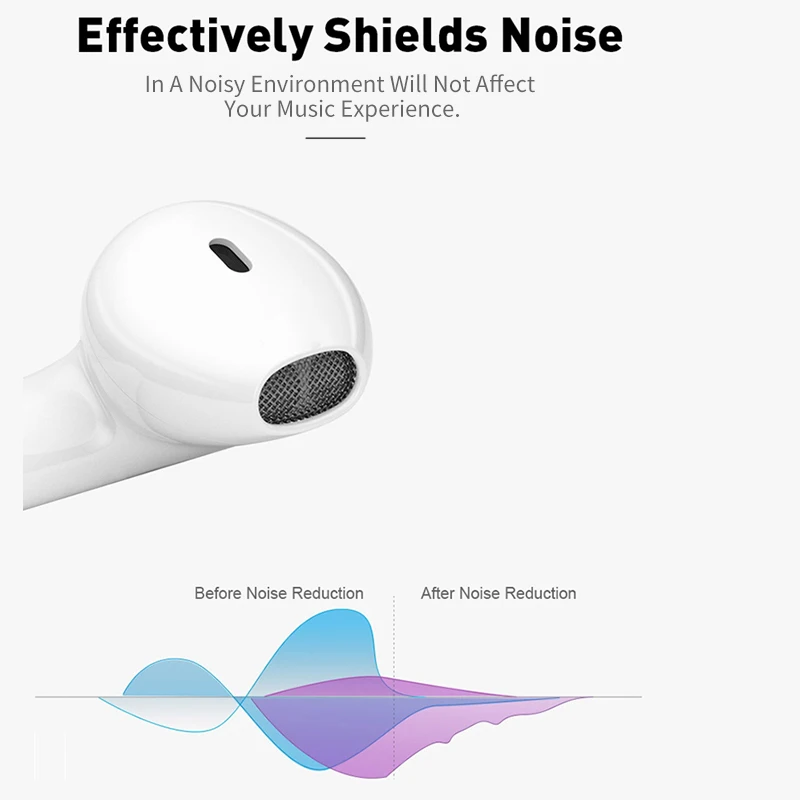 Effectively Shields Noise

In A Noisy Environment Will Not Affect Your Music Experience.

Before Noise Reduction

After Noise Reduction